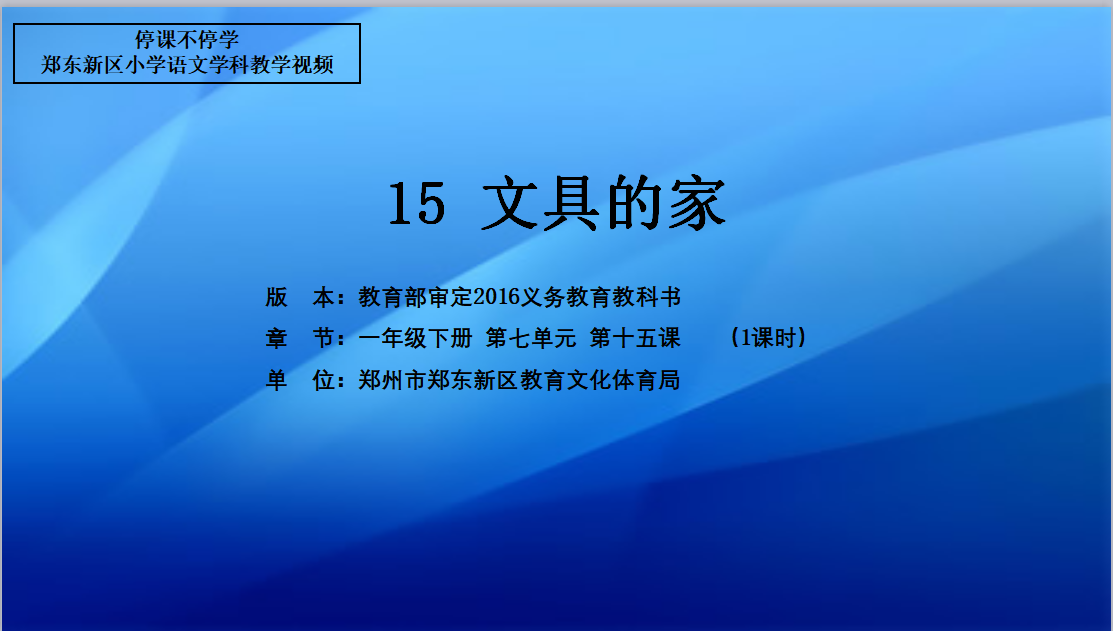 停课不停学
郑东新区小学语文学科教学视频

15 文具的家

版　本：教育部审定2016义务教育教科书
章　节：一年级下册 第七单元 第十五课　（1课时）
单　位：郑州市郑东新区教育文化体育局